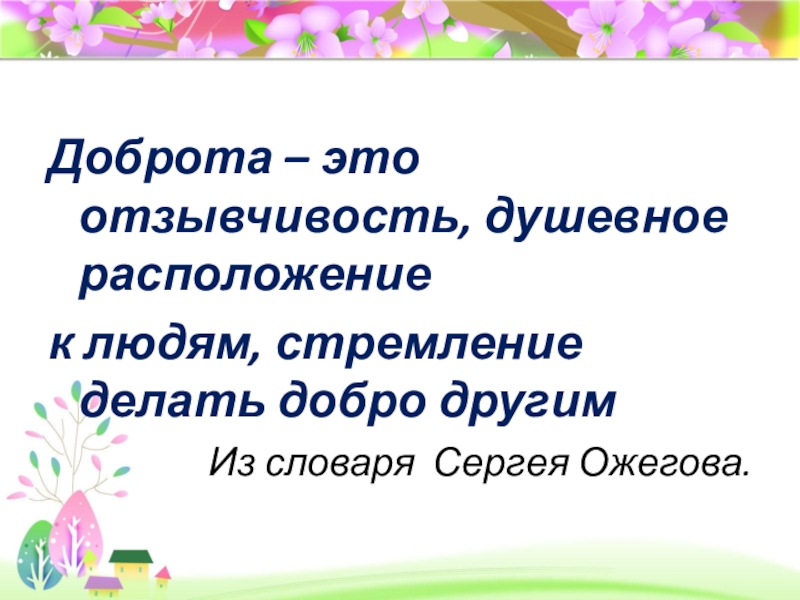 Доброта – это отзывчивость, душевное расположение

к людям, стремление делать добро другим

Из словаря Сергея Ожегова.